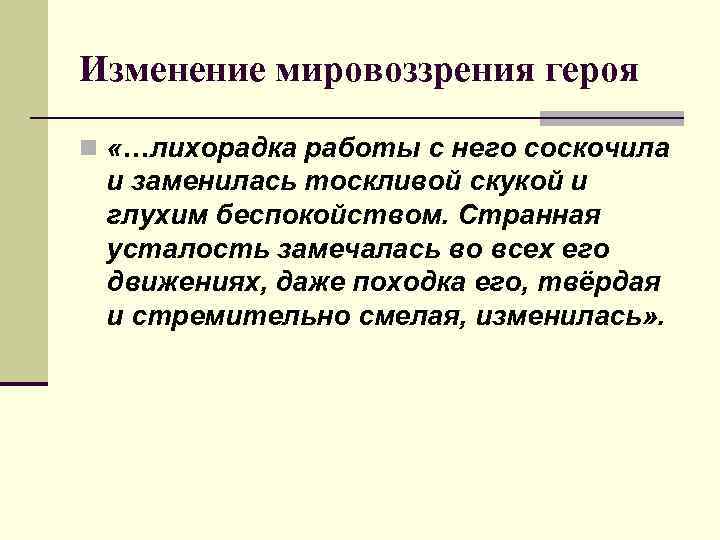 Изменение мировоззрения героя

«…лихорадка работы с него соскочила и заменилась тоскливой скукой и глухим беспокойством. Странная усталость замечалась во всех его движениях, даже походка его, твёрдая и стремительно смелая, изменилась».